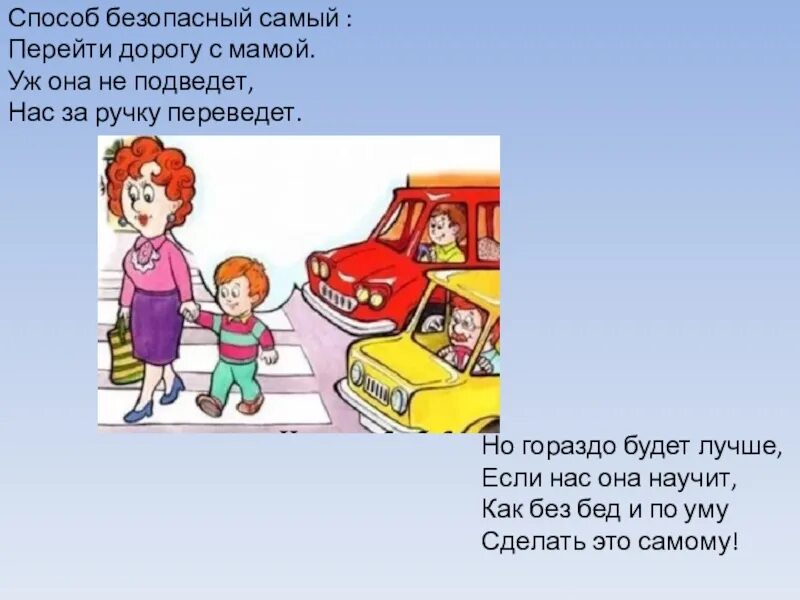 Способ безопасный самый :
Перейти дорогу с мамой.
Уж она не подведет,
Нас за ручку переведет.

Но гораздо будет лучше,
Если нас она научит,
Как без бед и по уму
Сделать это самому!